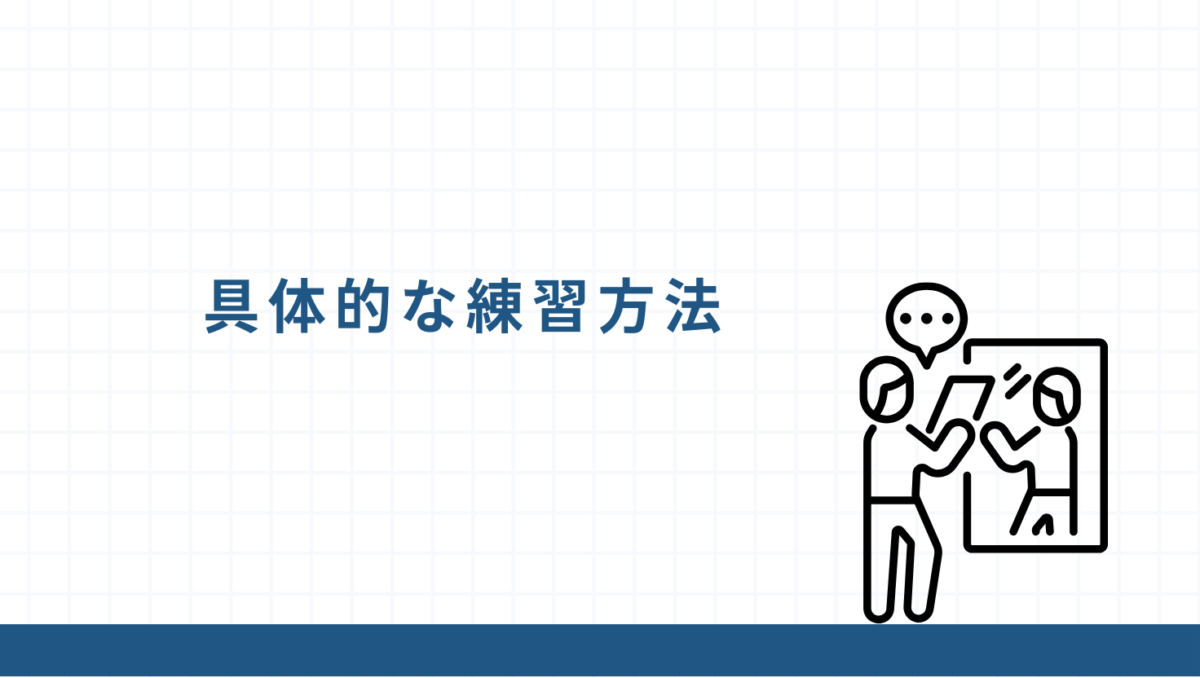 具体的な練習方法